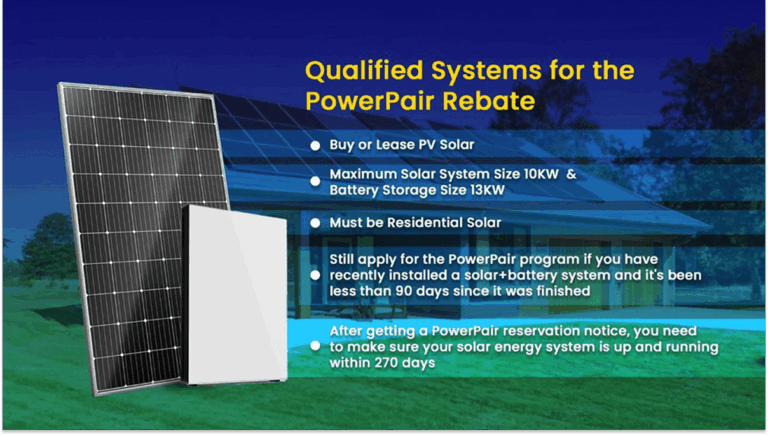 Qualified Systems for the PowerPair Rebate

Buy or Lease PV Solar

Maximum Solar System Size 10KW & Battery Storage Size 13KW

Must be Residential Solar

Still apply for the PowerPair program if you have recently installed a solar+battery system and it's been less than 90 days since it was finished

After getting a PowerPair reservation notice, you need to make sure your solar energy system is up and running within 270 days